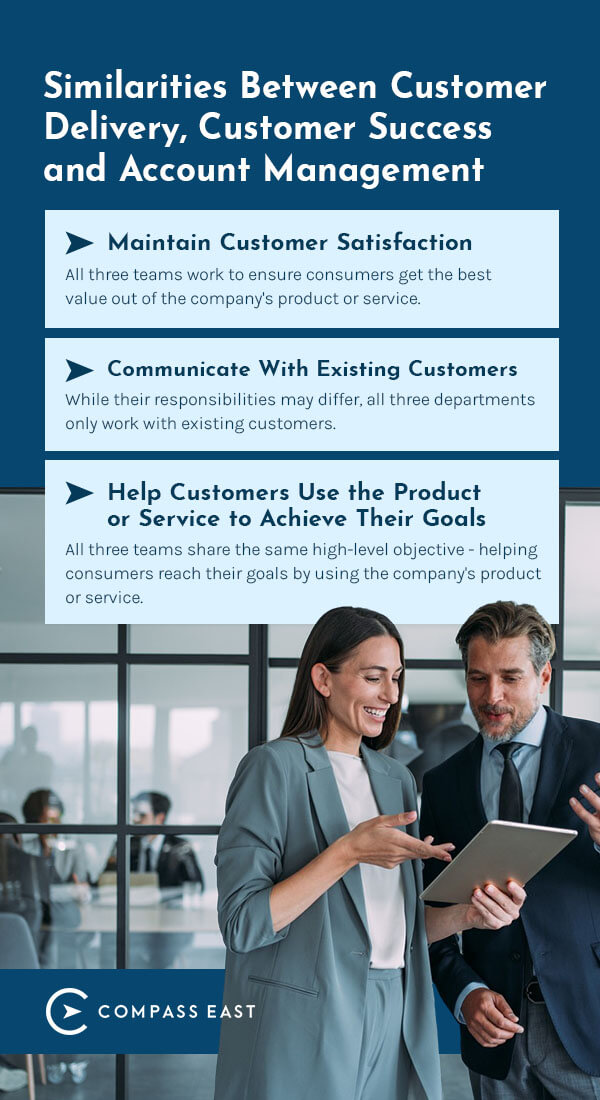 Similarities Between Customer Delivery, Customer Success and Account Management

Maintain Customer Satisfaction

All three teams work to ensure consumers get the best value out of the company's product or service.

Communicate With Existing Customers

While their responsibilities may differ, all three departments only work with existing customers.

Help Customers Use the Product or Service to Achieve Their Goals

All three teams share the same high-level objective - helping consumers reach their goals by using the company's product or service.

COMPASS EAST